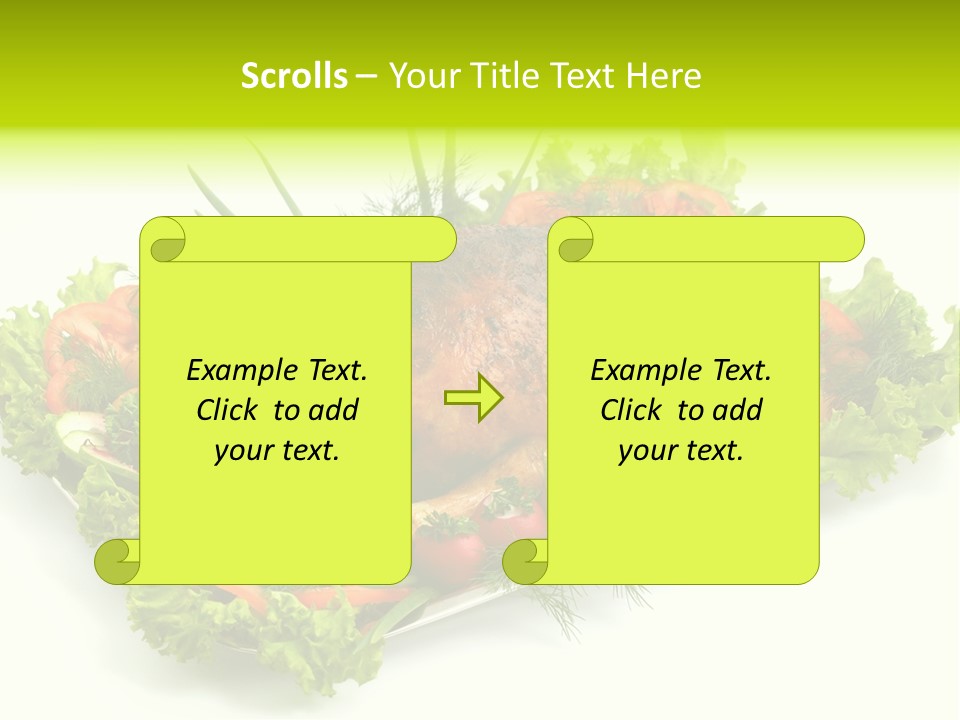 Scrolls – Your Title Text Here

Example Text. Click to add your text.

Example Text. Click to add your text.